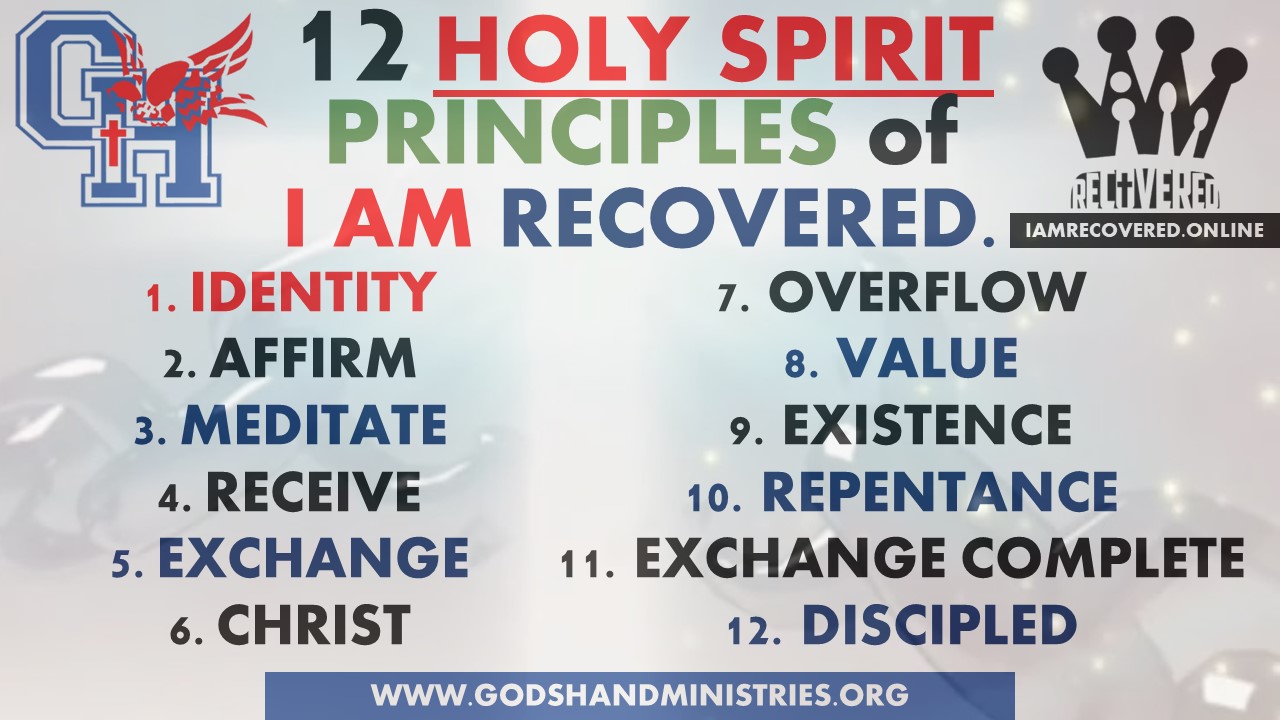 GH

12 HOLY SPIRIT PRINCIPLES of I AM RECOVERED.

RECOVERED
IAMRECOVERED.ONLINE

1. IDENTITY
2. AFFIRM
3. MEDITATE
4. RECEIVE
5. EXCHANGE
6. CHRIST

7. OVERFLOW
8. VALUE
9. EXISTENCE
10. REPENTANCE
11. EXCHANGE COMPLETE
12. DISCIPLED

WWW.GODSHANDMINISTRIES.ORG